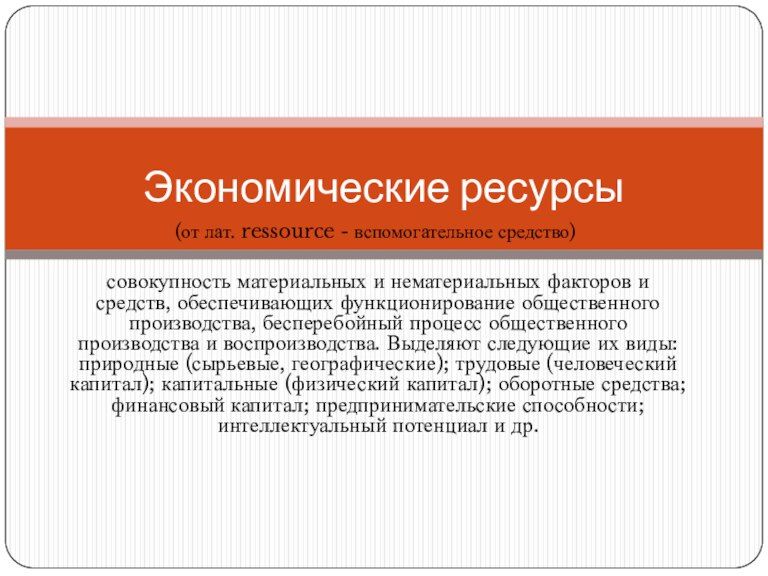 Экономические ресурсы

(от лат. ressource - вспомогательное средство)

совокупность материальных и нематериальных факторов и средств, обеспечивающих функционирование общественного производства, бесперебойный процесс общественного производства и воспроизводства. Выделяют следующие их виды: природные (сырьевые, географические); трудовые (человеческий капитал); капитальные (физический капитал); оборотные средства; финансовый капитал; предпринимательские способности; интеллектуальный потенциал и др.